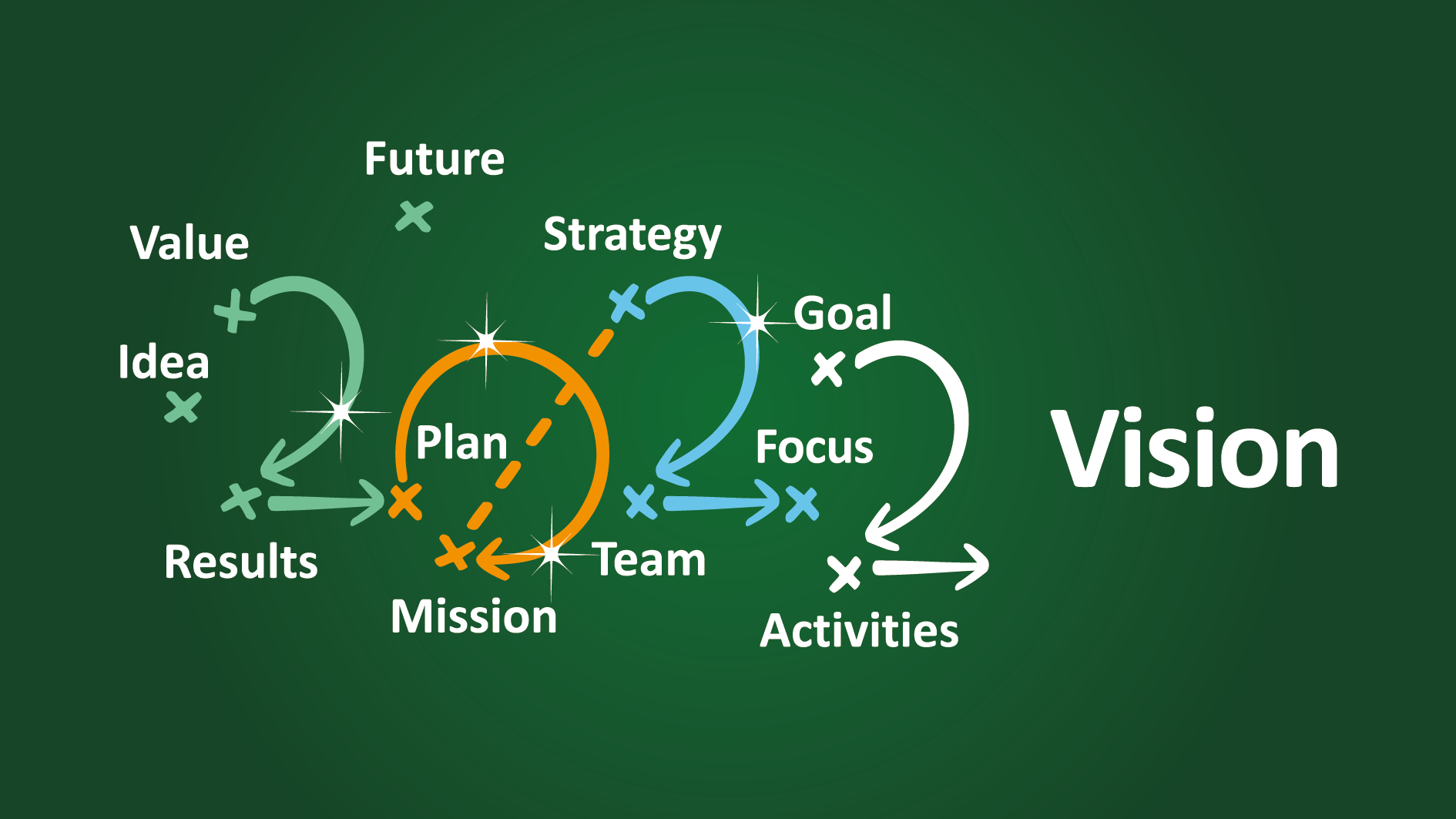 Future

Value

Strategy

Goal

Idea

Plan

Focus

Vision

Results

Team

Mission

Activities